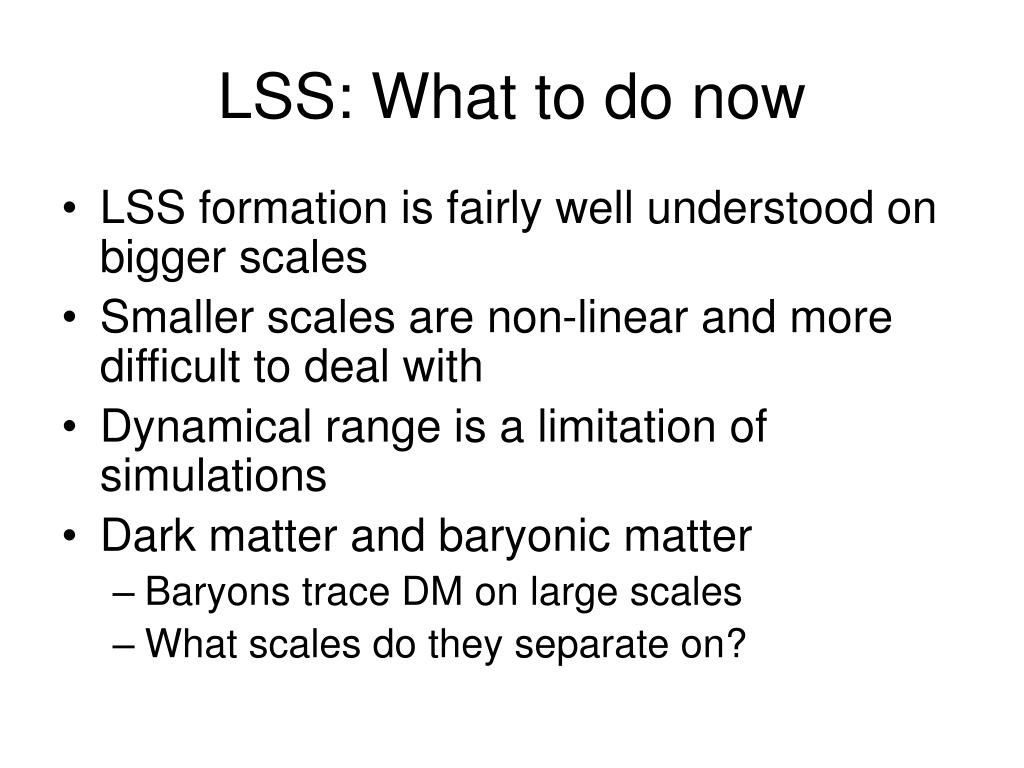 LSS: What to do now

• LSS formation is fairly well understood on bigger scales
• Smaller scales are non-linear and more difficult to deal with
• Dynamical range is a limitation of simulations
• Dark matter and baryonic matter
– Baryons trace DM on large scales
– What scales do they separate on?